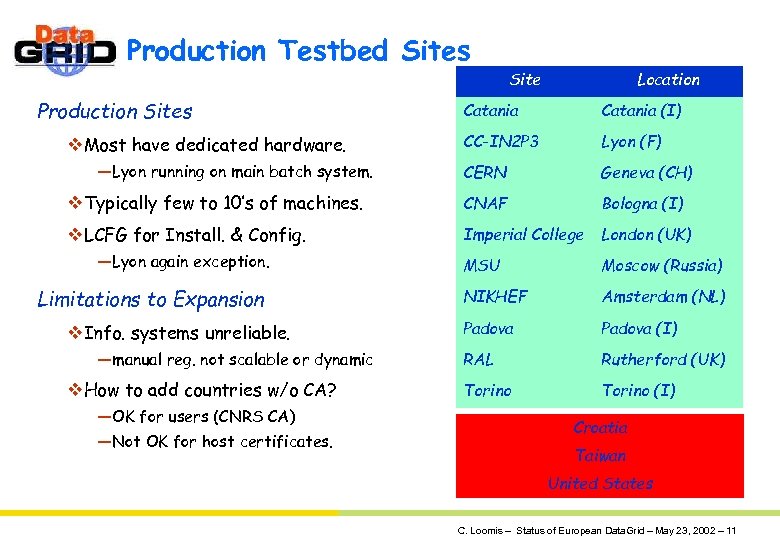 Data GRID

Production Testbed Sites

Production Sites

❖Most have dedicated hardware.

—Lyon running on main batch system.

❖Typically few to 10's of machines.

❖LCFG for Install. & Config.

—Lyon again exception.

Limitations to Expansion

❖Info. systems unreliable.

—manual reg. not scalable or dynamic

❖How to add countries w/o CA?

—OK for users (CNRS CA)

—Not OK for host certificates.

| Site | Location |
|---|---|
| Catania | Catania (I) |
| CC-IN2P3 | Lyon (F) |
| CERN | Geneva (CH) |
| CNAF | Bologna (I) |
| Imperial College | London (UK) |
| MSU | Moscow (Russia) |
| NIKHEF | Amsterdam (NL) |
| Padova | Padova (I) |
| RAL | Rutherford (UK) |
| Torino | Torino (I) |

Croatia

Taiwan

United States

C. Loomis – Status of European DataGrid – May 23, 2002 – 11